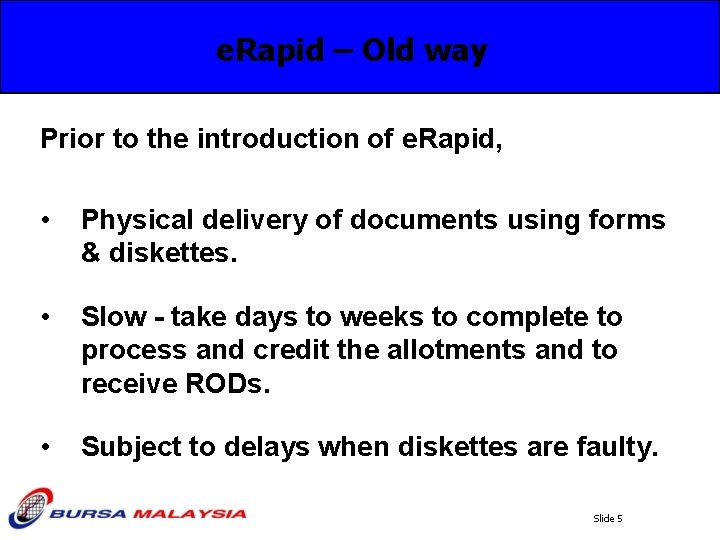 eRapid – Old way

Prior to the introduction of eRapid,

• Physical delivery of documents using forms & diskettes.

• Slow - take days to weeks to complete to process and credit the allotments and to receive RODs.

• Subject to delays when diskettes are faulty.

BURSA MALAYSIA

Slide 5